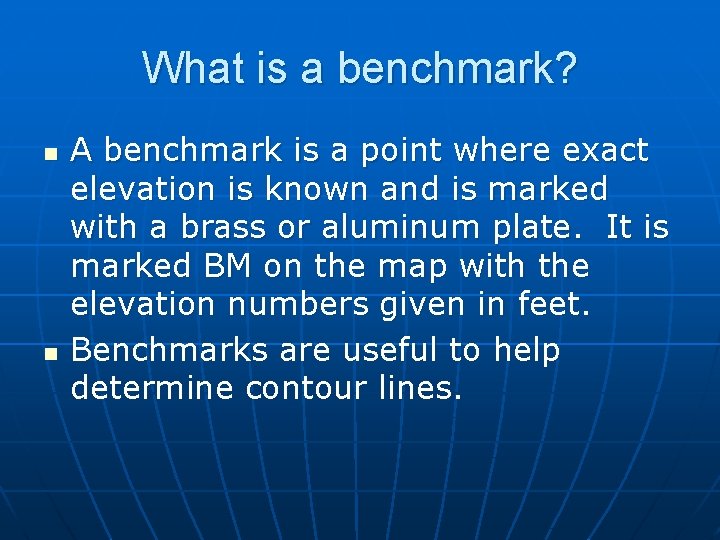 What is a benchmark?

- A benchmark is a point where exact elevation is known and is marked with a brass or aluminum plate. It is marked BM on the map with the elevation numbers given in feet.
- Benchmarks are useful to help determine contour lines.